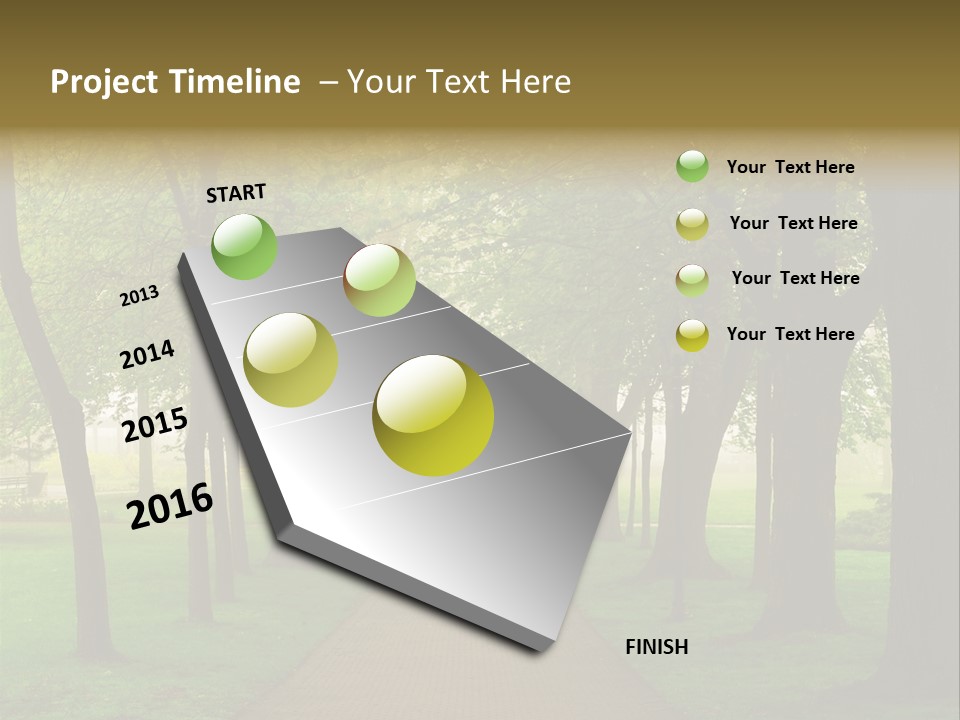 Project Timeline – Your Text Here

START

2013

2014

2015

2016

FINISH

Your Text Here

Your Text Here

Your Text Here

Your Text Here